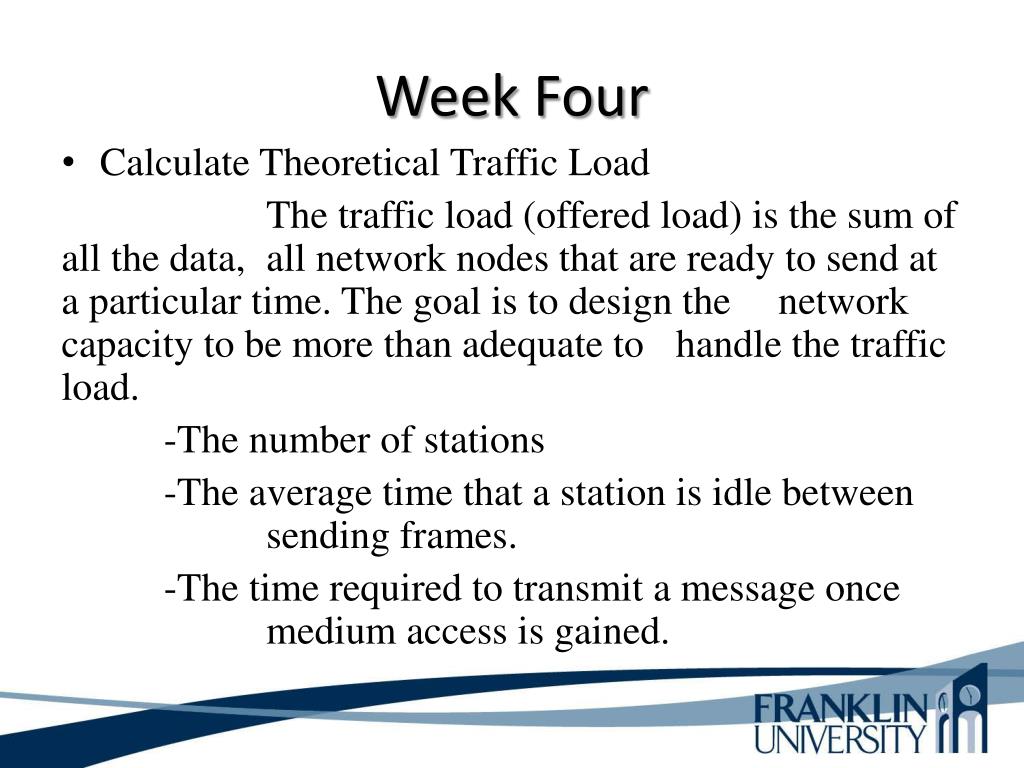 Week Four

• Calculate Theoretical Traffic Load

The traffic load (offered load) is the sum of all the data, all network nodes that are ready to send at a particular time. The goal is to design the network capacity to be more than adequate to handle the traffic load.

-The number of stations

-The average time that a station is idle between sending frames.

-The time required to transmit a message once medium access is gained.

FRANKLIN UNIVERSITY